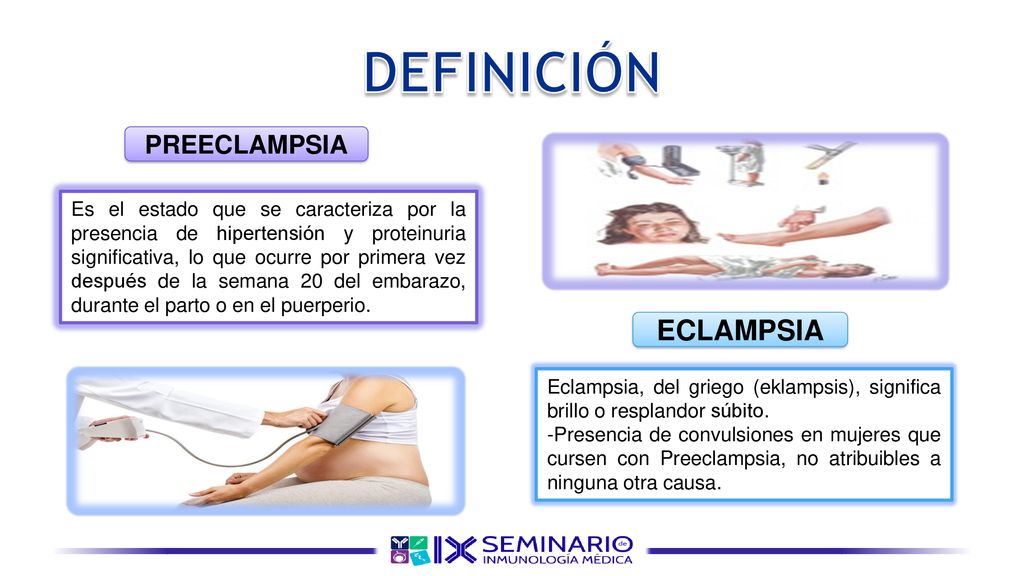 DEFINICIÓN

PREECLAMPSIA

Es el estado que se caracteriza por la presencia de hipertensión y proteinuria significativa, lo que ocurre por primera vez después de la semana 20 del embarazo, durante el parto o en el puerperio.

ECLAMPSIA

Eclampsia, del griego (eklampsis), significa brillo o resplandor súbito.
-Presencia de convulsiones en mujeres que cursen con Preeclampsia, no atribuibles a ninguna otra causa.

IX SEMINARIO de INMUNOLOGÍA MÉDICA